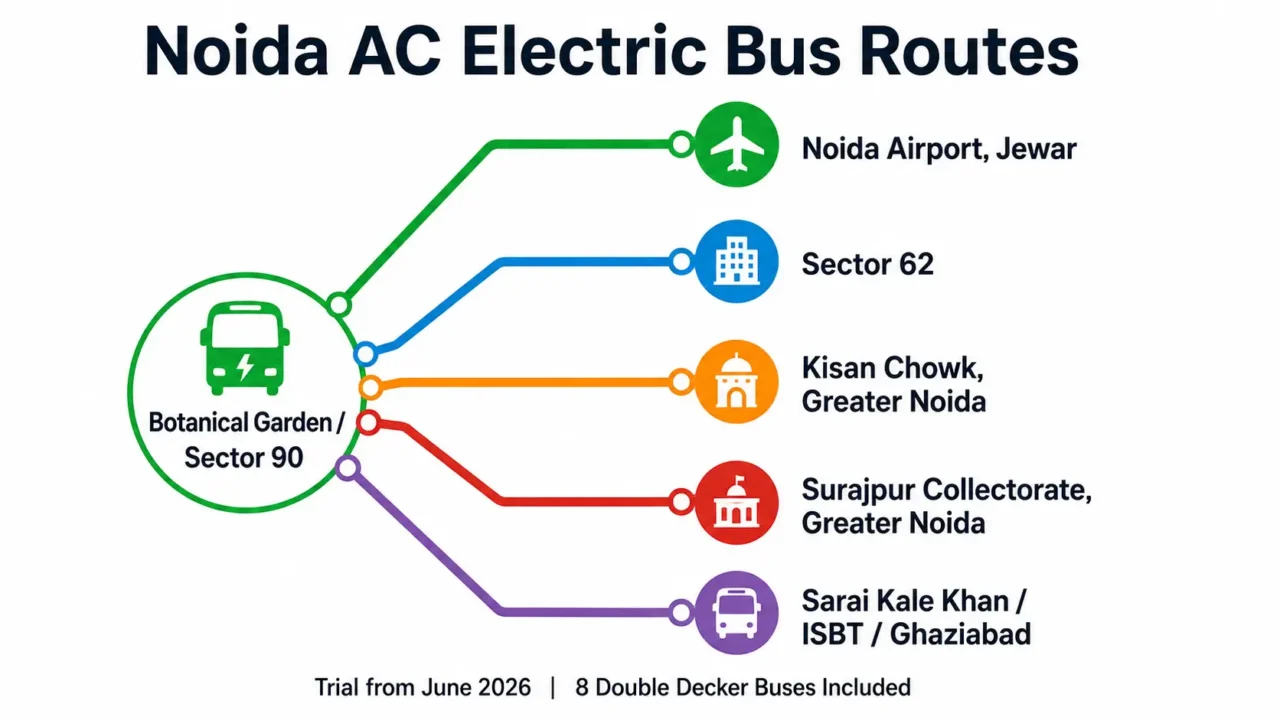 Noida AC Electric Bus Routes

Botanical Garden / Sector 90

Noida Airport, Jewar

Sector 62

Kisan Chowk, Greater Noida

Surajpur Collectorate, Greater Noida

Sarai Kale Khan / ISBT / Ghaziabad

Trial from June 2026 | 8 Double Decker Buses Included